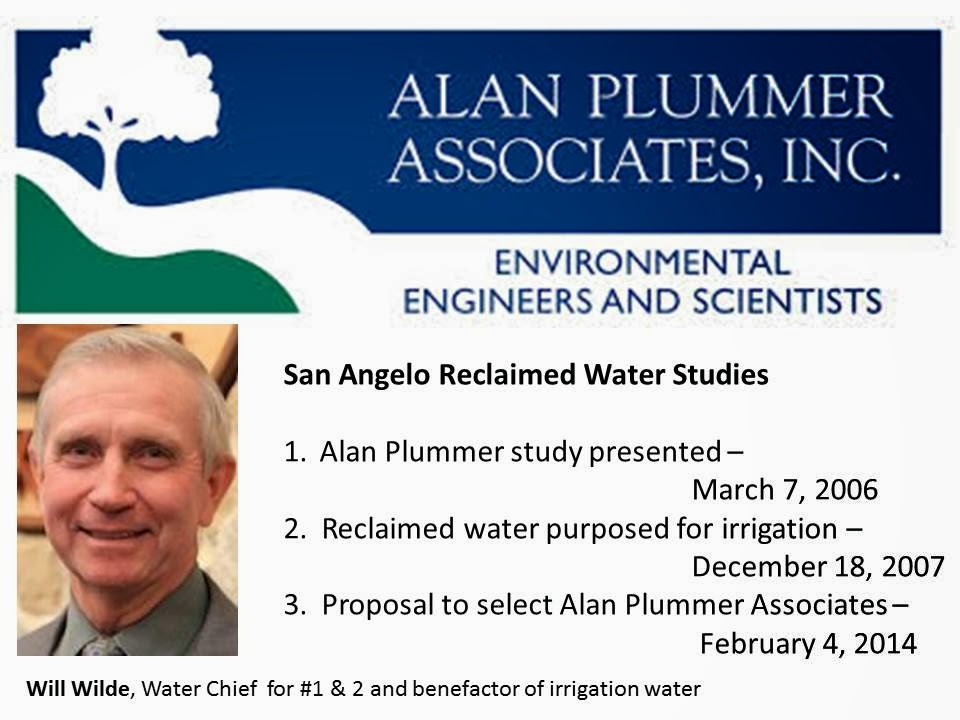 ALAN PLUMMER ASSOCIATES, INC.

ENVIRONMENTAL ENGINEERS AND SCIENTISTS

San Angelo Reclaimed Water Studies

1. Alan Plummer study presented – March 7, 2006
2. Reclaimed water purposed for irrigation – December 18, 2007
3. Proposal to select Alan Plummer Associates – February 4, 2014

Will Wilde, Water Chief for #1 & 2 and benefactor of irrigation water